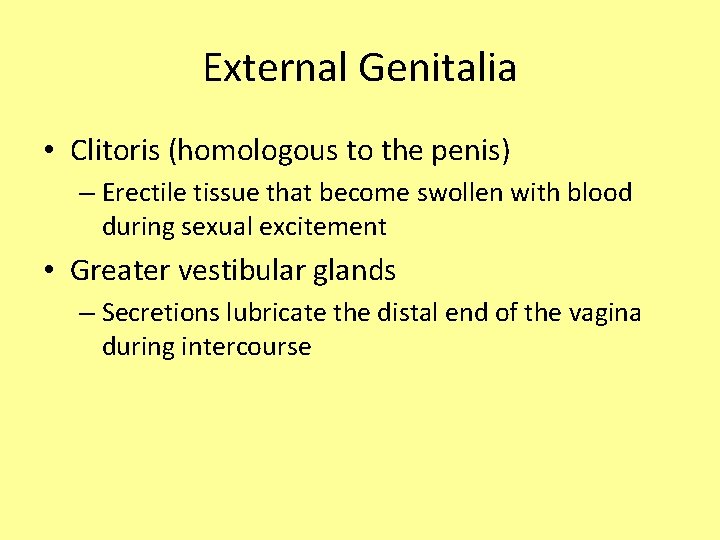 External Genitalia

• Clitoris (homologous to the penis)
– Erectile tissue that become swollen with blood during sexual excitement

• Greater vestibular glands
– Secretions lubricate the distal end of the vagina during intercourse